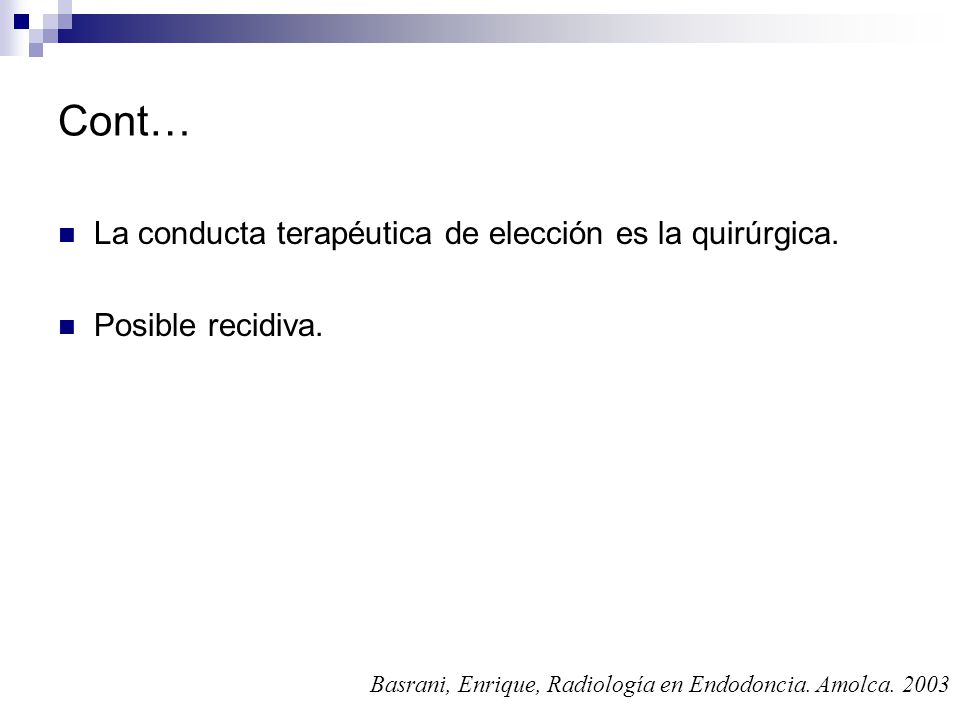 Cont…

La conducta terapéutica de elección es la quirúrgica.

Posible recidiva.

Basrani, Enrique, Radiología en Endodoncia. Amolca. 2003